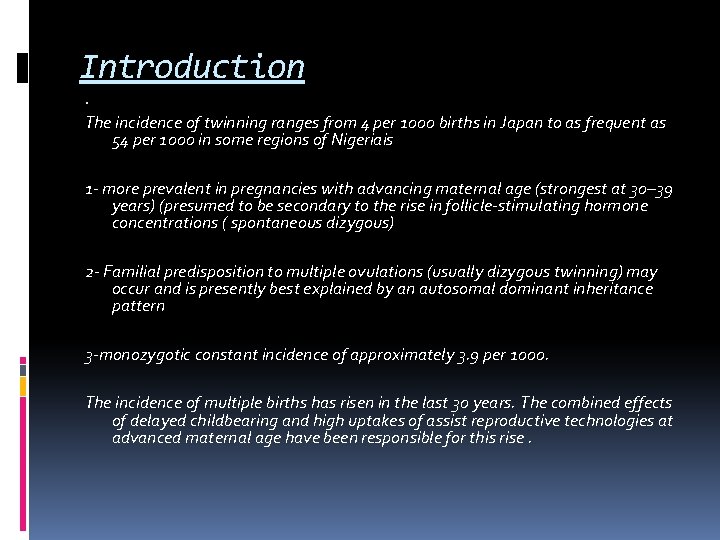 Introduction

.

The incidence of twinning ranges from 4 per 1000 births in Japan to as frequent as 54 per 1000 in some regions of Nigeriais

1- more prevalent in pregnancies with advancing maternal age (strongest at 30–39 years) (presumed to be secondary to the rise in follicle-stimulating hormone concentrations ( spontaneous dizygous)

2- Familial predisposition to multiple ovulations (usually dizygous twinning) may occur and is presently best explained by an autosomal dominant inheritance pattern

3-monozygotic constant incidence of approximately 3.9 per 1000.

The incidence of multiple births has risen in the last 30 years. The combined effects of delayed childbearing and high uptakes of assist reproductive technologies at advanced maternal age have been responsible for this rise .